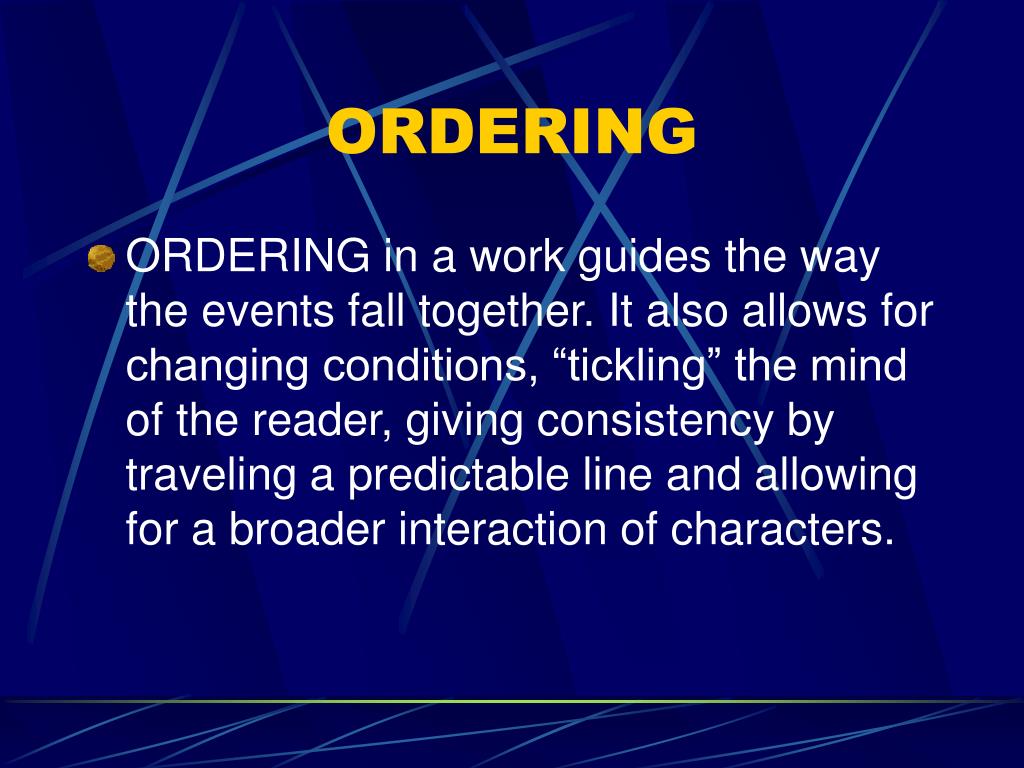 ORDERING

ORDERING in a work guides the way the events fall together. It also allows for changing conditions, “tickling” the mind of the reader, giving consistency by traveling a predictable line and allowing for a broader interaction of characters.